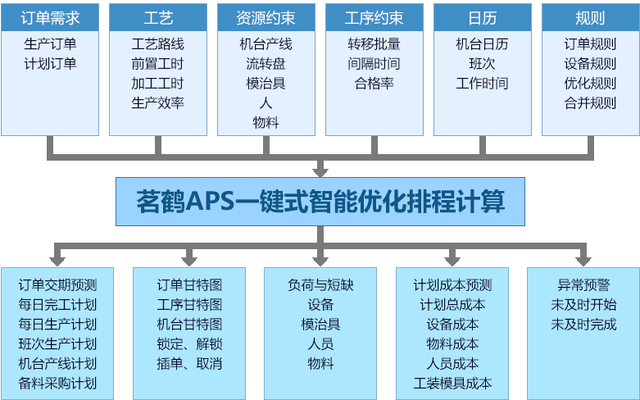 订单需求
生产订单
计划订单

工艺
工艺路线
前置工时
加工工时
生产效率

资源约束
机台产线
流转盘
模治具
人
物料

工序约束
转移批量
间隔时间
合格率

日历
机台日历
班次
工作时间

规则
订单规则
设备规则
优化规则
合并规则

茗鹤APS一键式智能优化排程计算

订单交期预测
每日完工计划
每日生产计划
班次生产计划
机台产线计划
备料采购计划

订单甘特图
工序甘特图
机台甘特图
锁定、解锁
插单、取消

负荷与短缺
设备
模治具
人员
物料

计划成本预测
计划总成本
设备成本
物料成本
人员成本
工装模具成本

异常预警
未及时开始
未及时完成